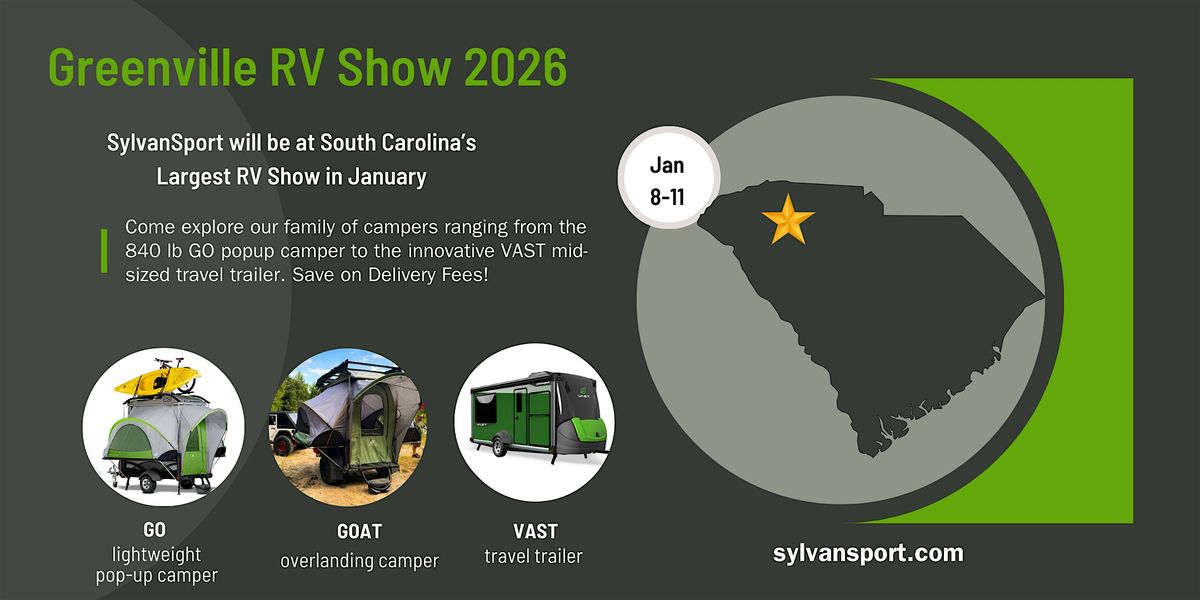 Greenville RV Show 2026

SylvanSport will be at South Carolina's Largest RV Show in January

Come explore our family of campers ranging from the 840 lb GO popup camper to the innovative VAST mid-sized travel trailer. Save on Delivery Fees!

Jan
8-11

GO
lightweight pop-up camper

GOAT
overlanding camper

VAST
travel trailer

sylvansport.com